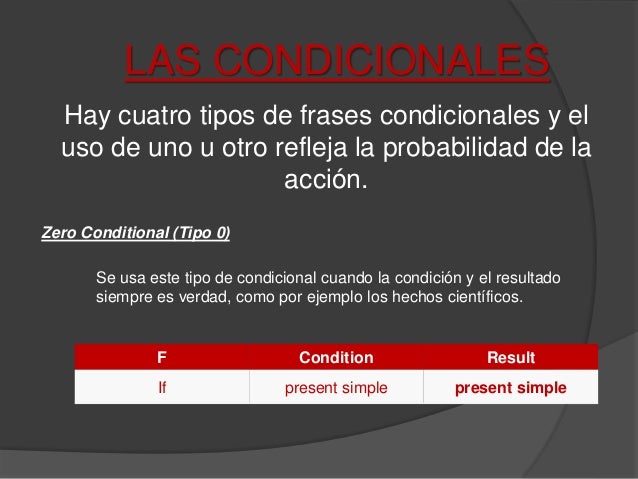 LAS CONDICIONALES

Hay cuatro tipos de frases condicionales y el uso de uno u otro refleja la probabilidad de la acción.

Zero Conditional (Tipo 0)

Se usa este tipo de condicional cuando la condición y el resultado siempre es verdad, como por ejemplo los hechos científicos.

| F | Condition | Result |
|---|---|---|
| If | present simple | present simple |